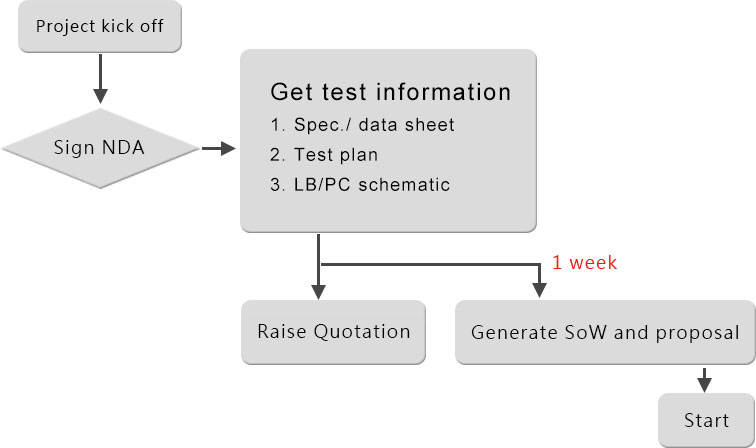 Project kick off

Sign NDA

Get test information
1. Spec./ data sheet
2. Test plan
3. LB/PC schematic

1 week

Raise Quotation

Generate SoW and proposal

Start